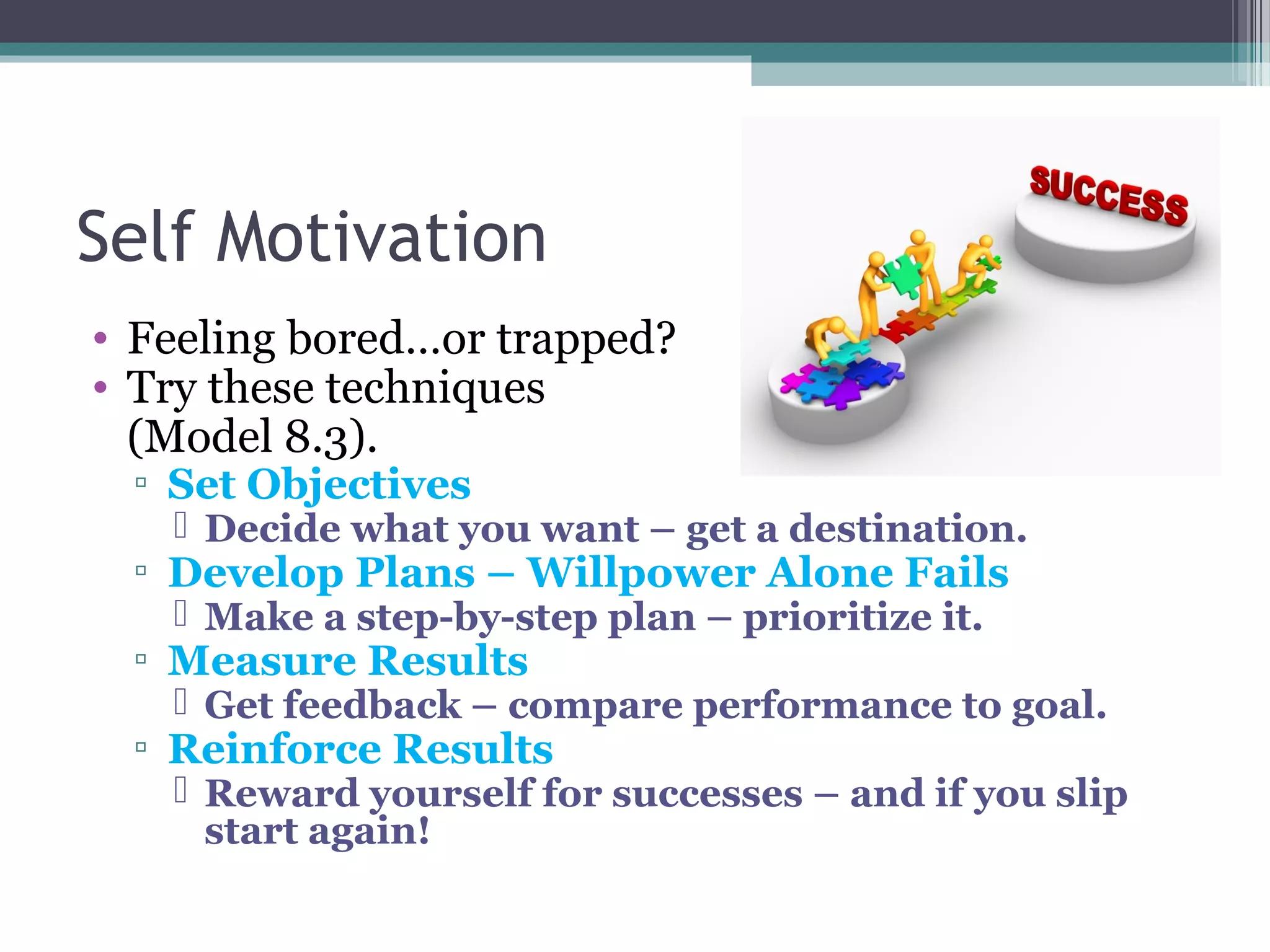 Self Motivation

SUCCESS

• Feeling bored…or trapped?
• Try these techniques (Model 8.3).
▫ Set Objectives
 Decide what you want – get a destination.
▫ Develop Plans – Willpower Alone Fails
 Make a step-by-step plan – prioritize it.
▫ Measure Results
 Get feedback – compare performance to goal.
▫ Reinforce Results
 Reward yourself for successes – and if you slip start again!